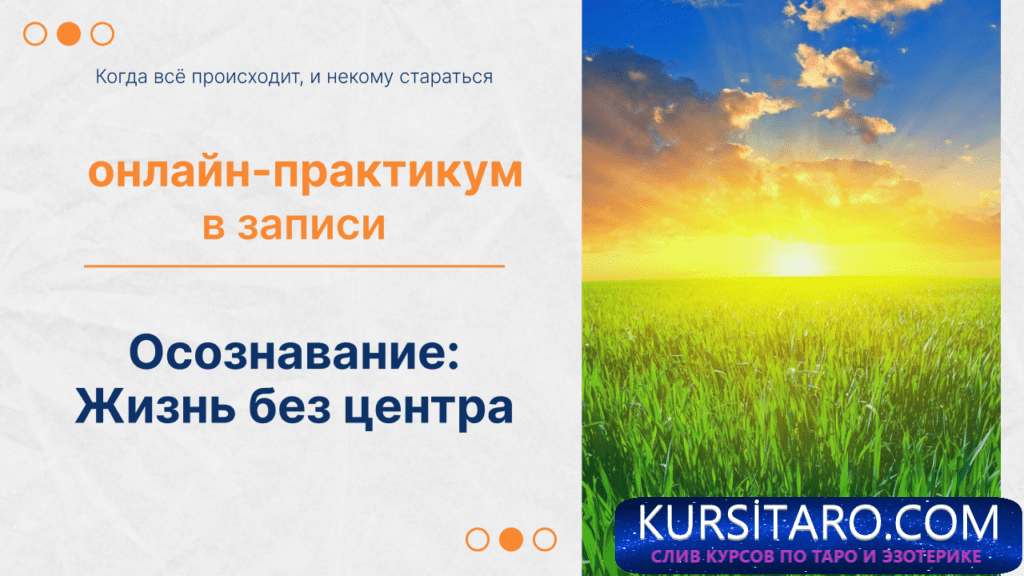 Когда всё происходит, и некому стараться

онлайн-практикум в записи

Осознавание: Жизнь без центра

KURSİTARO.COM
СЛИВ КУРСОВ ПО ТАРО И ЭЗОТЕРИКЕ